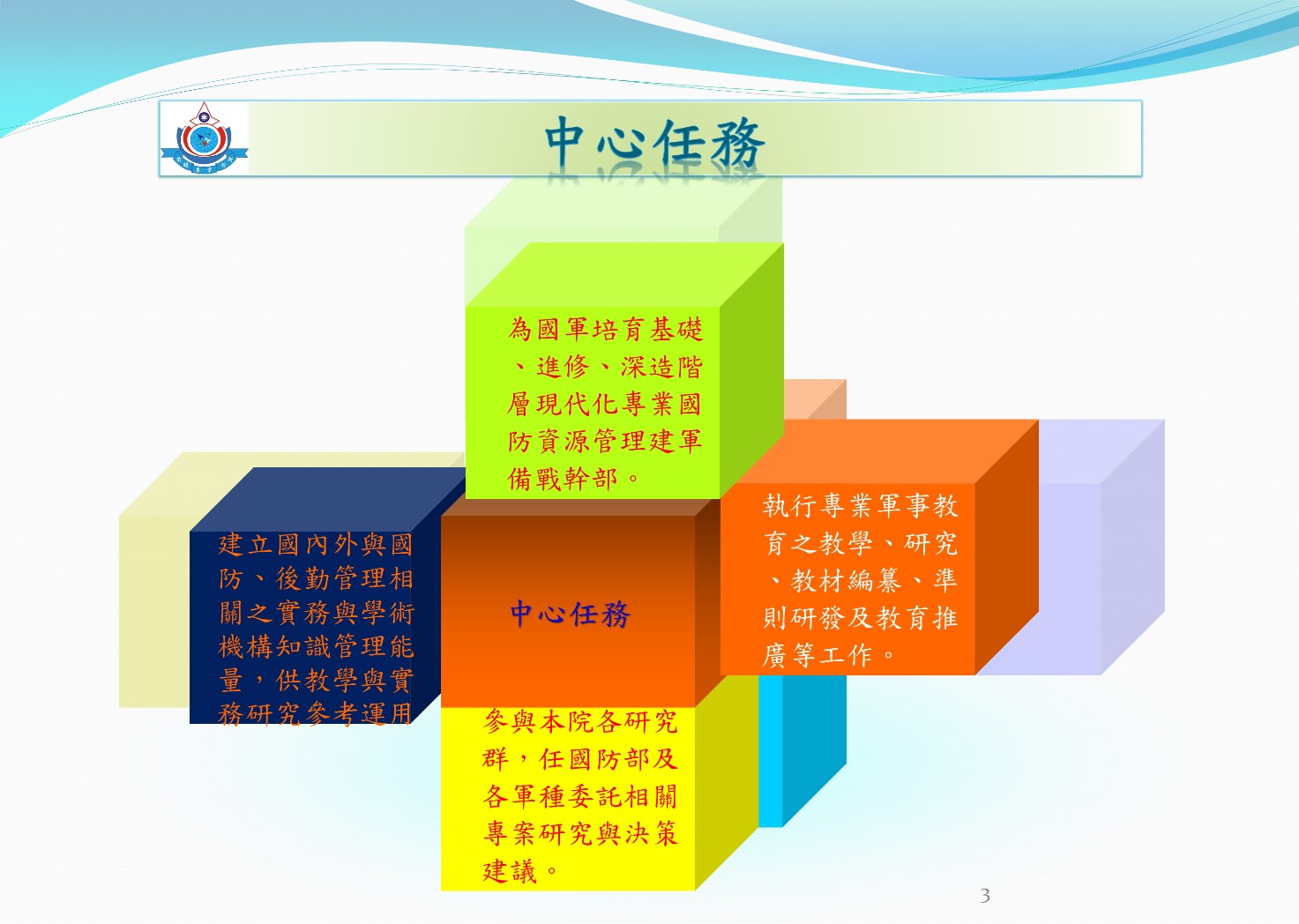 中心任務

為國軍培育基礎、進修、深造階層現代化專業國防資源管理建軍備戰幹部。

建立國內外與國防、後勤管理相關之實務與學術機構知識管理能量，供教學與實務研究參考運用

中心任務

執行專業軍事教育之教學、研究、教材編纂、準則研發及教育推廣等工作。

參與本院各研究群，任國防部及各軍種委託相關專案研究與決策建議。

3